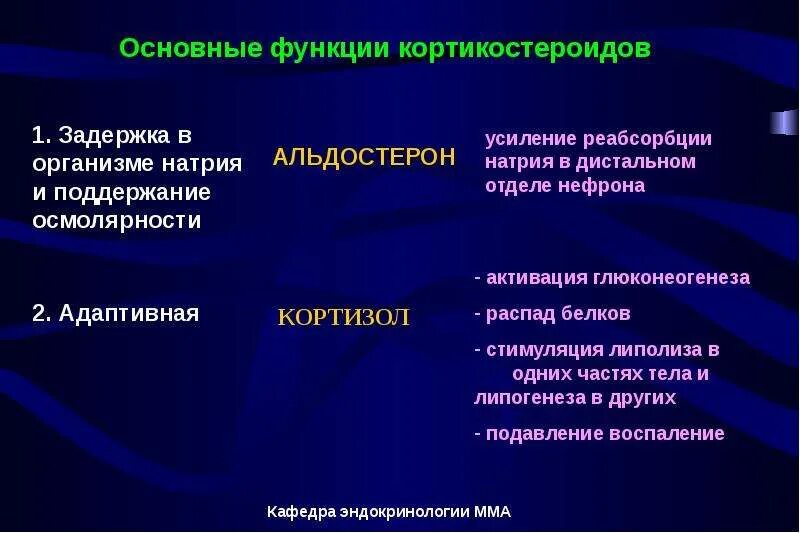 Основные функции кортикостероидов

1. Задержка в организме натрия и поддержание осмолярности

АЛЬДОСТЕРОН

усиление реабсорбции натрия в дистальном отделе нефрона

2. Адаптивная

КОРТИЗОЛ

- активация глюконеогенеза
- распад белков
- стимуляция липолиза в одних частях тела и липогенеза в других
- подавление воспаление

Кафедра эндокринологии ММА